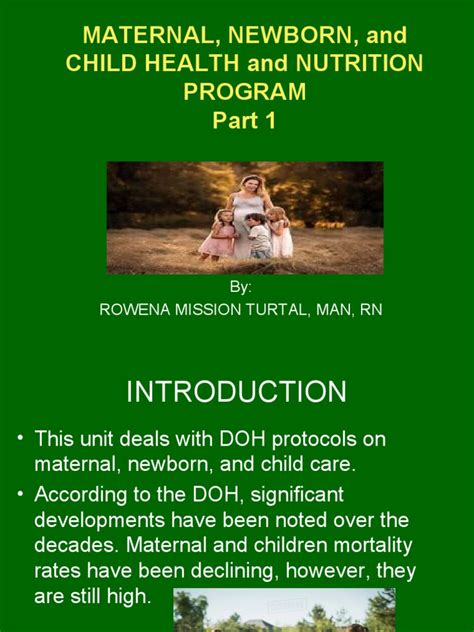 MATERNAL, NEWBORN, and CHILD HEALTH and NUTRITION PROGRAM
Part 1

By:
ROWENA MISSION TURTAL, MAN, RN

INTRODUCTION

• This unit deals with DOH protocols on maternal, newborn, and child care.
• According to the DOH, significant developments have been noted over the decades. Maternal and children mortality rates have been declining, however, they are still high.